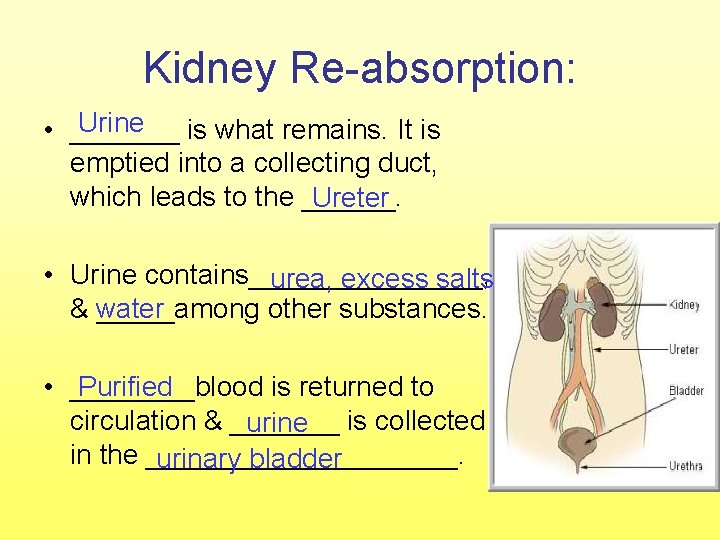 Kidney Re-absorption:

• Urine is what remains. It is emptied into a collecting duct, which leads to the Ureter.

• Urine contains urea, excess salts & water among other substances.

• Purified blood is returned to circulation & urine is collected in the urinary bladder.

Kidney
Ureter
Bladder
Urethra